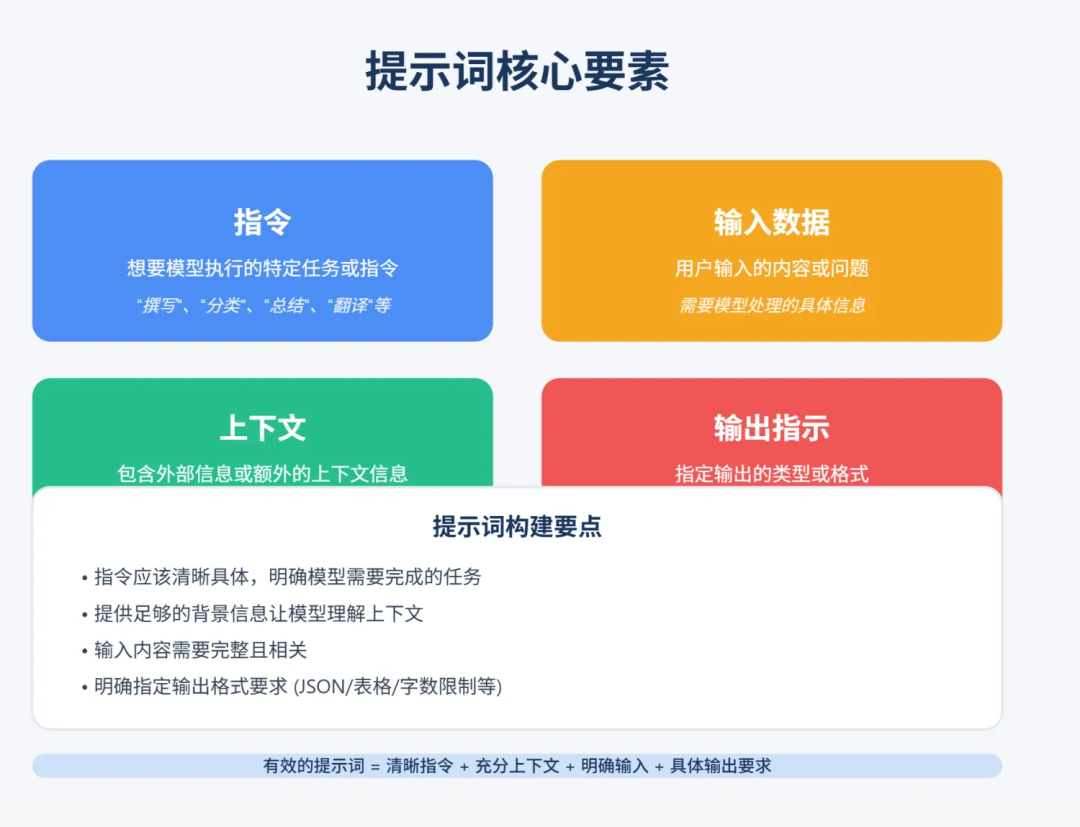 提示词核心要素

指令
想要模型执行的特定任务或指令
"撰写"、"分类"、"总结"、"翻译"等

输入数据
用户输入的内容或问题
需要模型处理的具体信息

上下文
包含外部信息或额外的上下文信息

输出指示
指定输出的类型或格式

提示词构建要点

• 指令应该清晰具体，明确模型需要完成的任务
• 提供足够的背景信息让模型理解上下文
• 输入内容需要完整且相关
• 明确指定输出格式要求 (JSON/表格/字数限制等)

有效的提示词 = 清晰指令 + 充分上下文 + 明确输入 + 具体输出要求